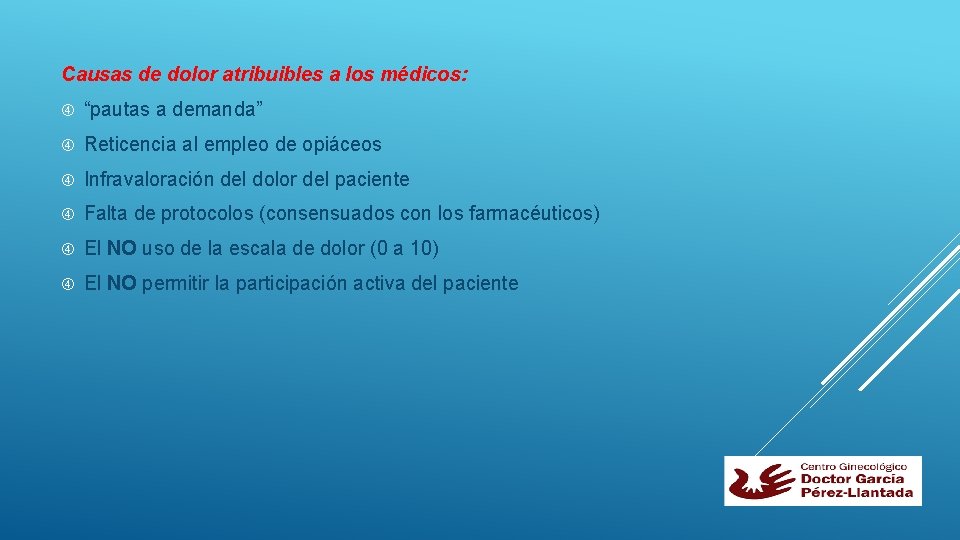 Causas de dolor atribuibles a los médicos:

“pautas a demanda”

Reticencia al empleo de opiáceos

Infravaloración del dolor del paciente

Falta de protocolos (consensuados con los farmacéuticos)

El NO uso de la escala de dolor (0 a 10)

El NO permitir la participación activa del paciente

Centro Ginecológico
Doctor García
Pérez-Llantada